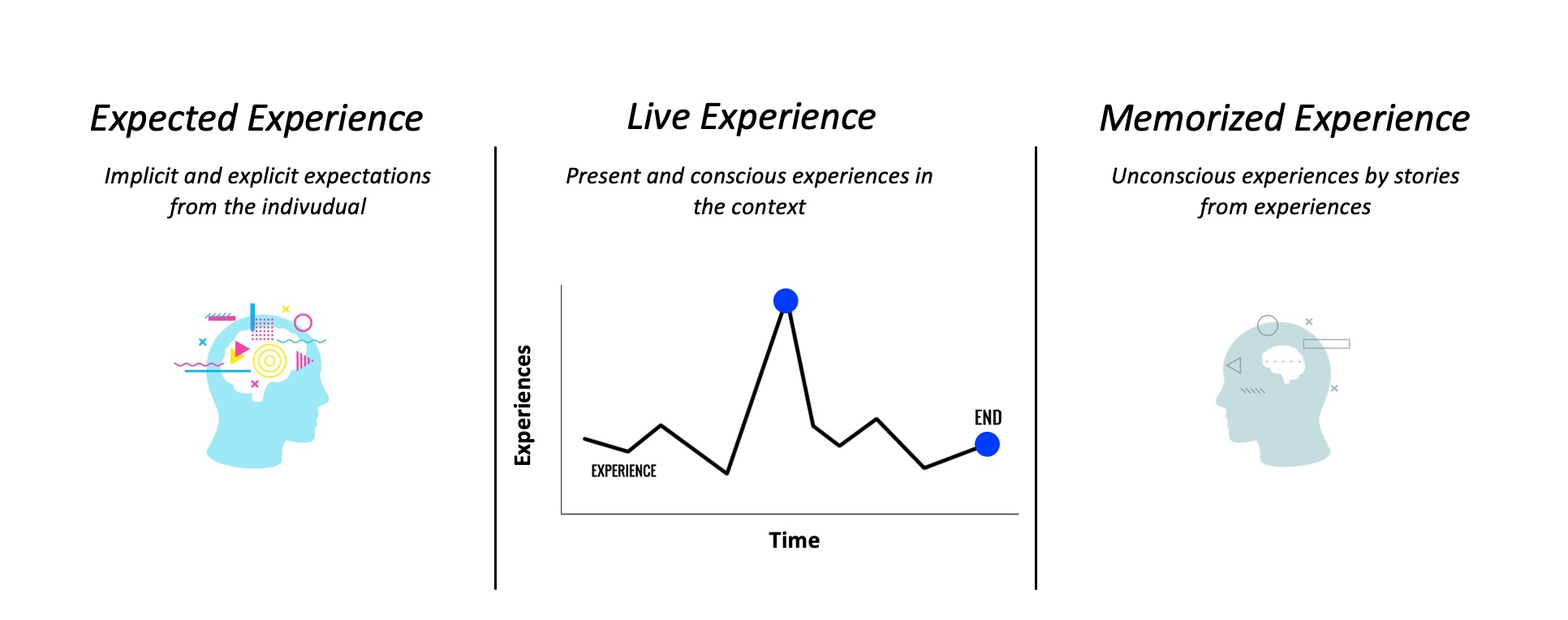 Expected Experience

Implicit and explicit expectations from the indivudual

Live Experience

Present and conscious experiences in the context

Experiences

EXPERIENCE

END

Time

Memorized Experience

Unconscious experiences by stories from experiences